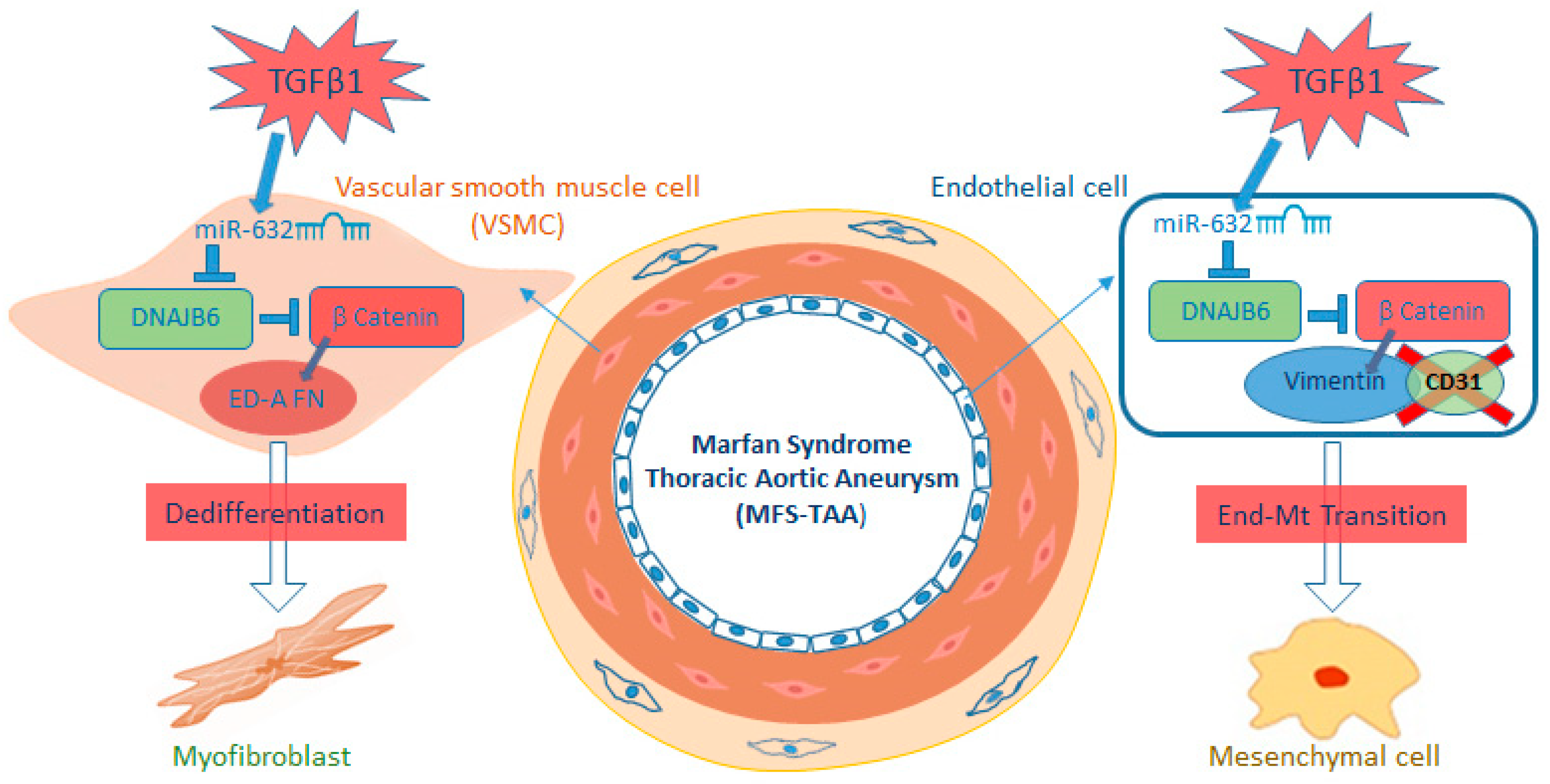 TGFβ1

Vascular smooth muscle cell (VSMC)

miR-632

DNAJB6

β Catenin

ED-A FN

Dedifferentiation

Myofibroblast

Marfan Syndrome Thoracic Aortic Aneurysm (MFS-TAA)

TGFβ1

Endothelial cell

miR-632

DNAJB6

β Catenin

Vimentin

CD31

End-Mt Transition

Mesenchymal cell